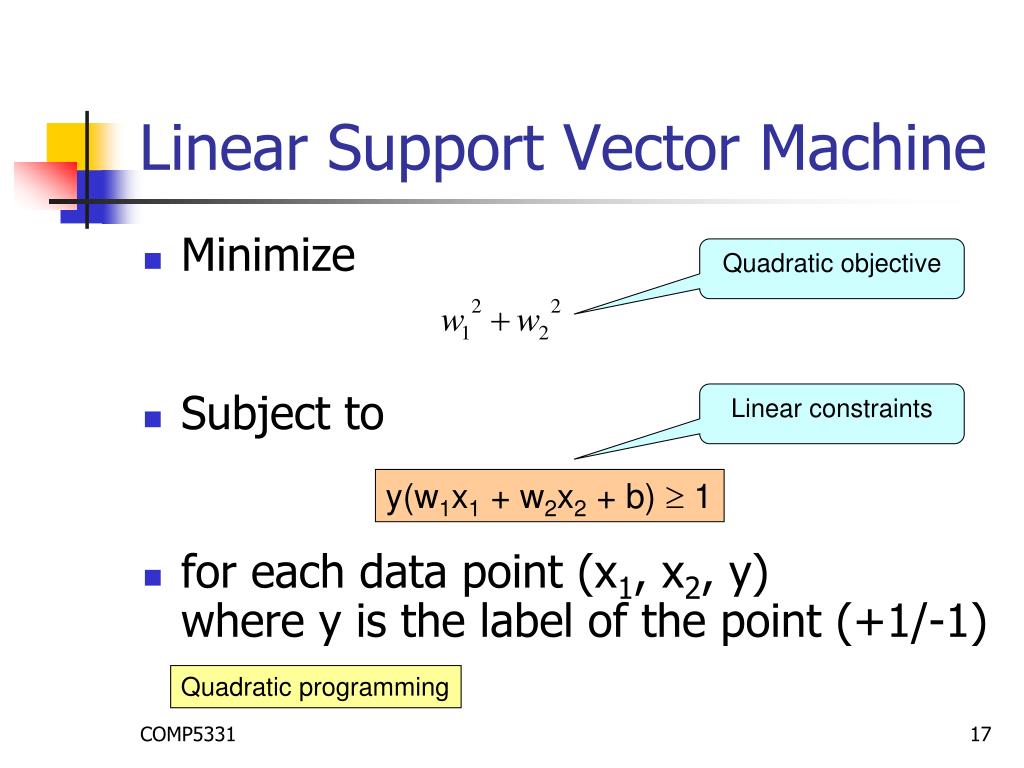 Linear Support Vector Machine

Minimize

Quadratic objective

$w_1^2 + w_2^2$

Subject to

Linear constraints

$y(w_1x_1 + w_2x_2 + b) \geq 1$

for each data point ($x_1$, $x_2$, y)
where y is the label of the point (+1/-1)

Quadratic programming

COMP5331

17